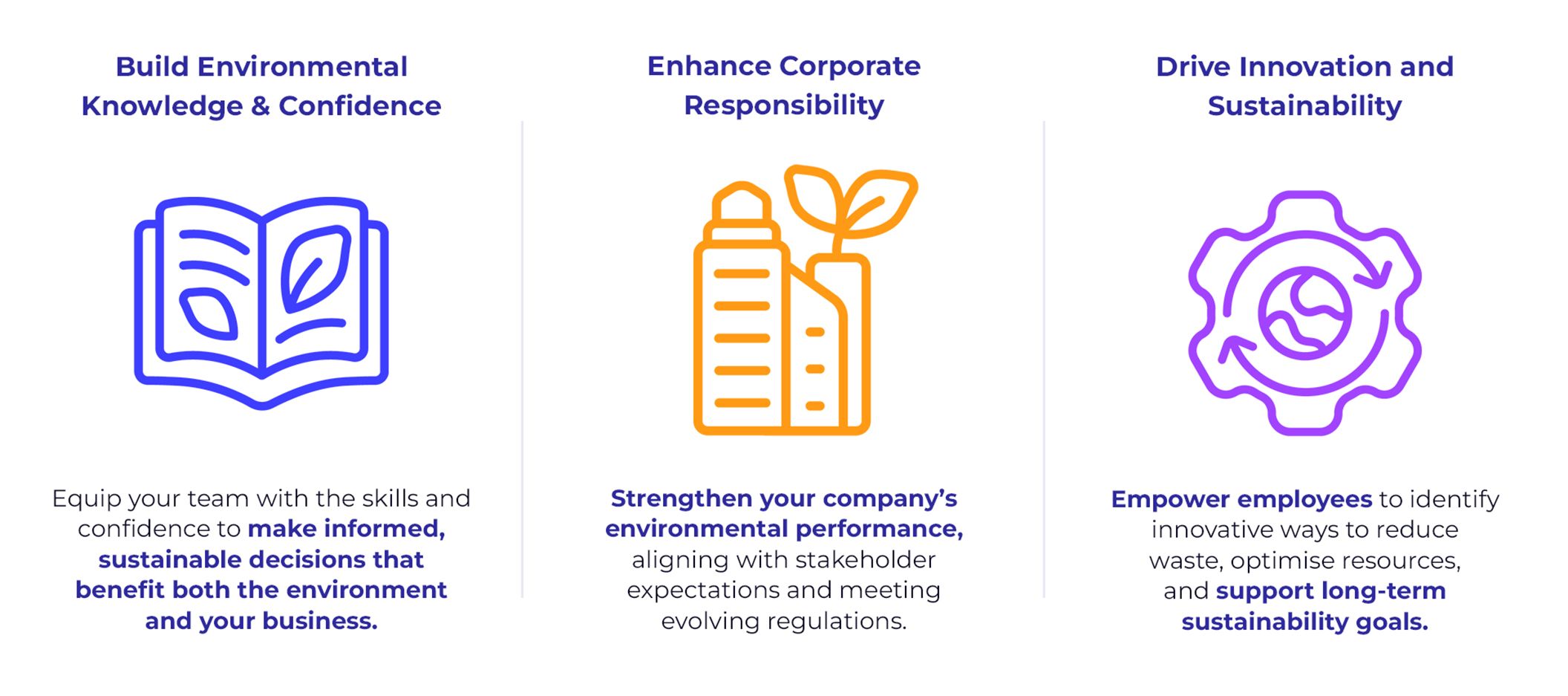 Build Environmental Knowledge & Confidence

Equip your team with the skills and confidence to make informed, sustainable decisions that benefit both the environment and your business.

Enhance Corporate Responsibility

Strengthen your company's environmental performance, aligning with stakeholder expectations and meeting evolving regulations.

Drive Innovation and Sustainability

Empower employees to identify innovative ways to reduce waste, optimise resources, and support long-term sustainability goals.